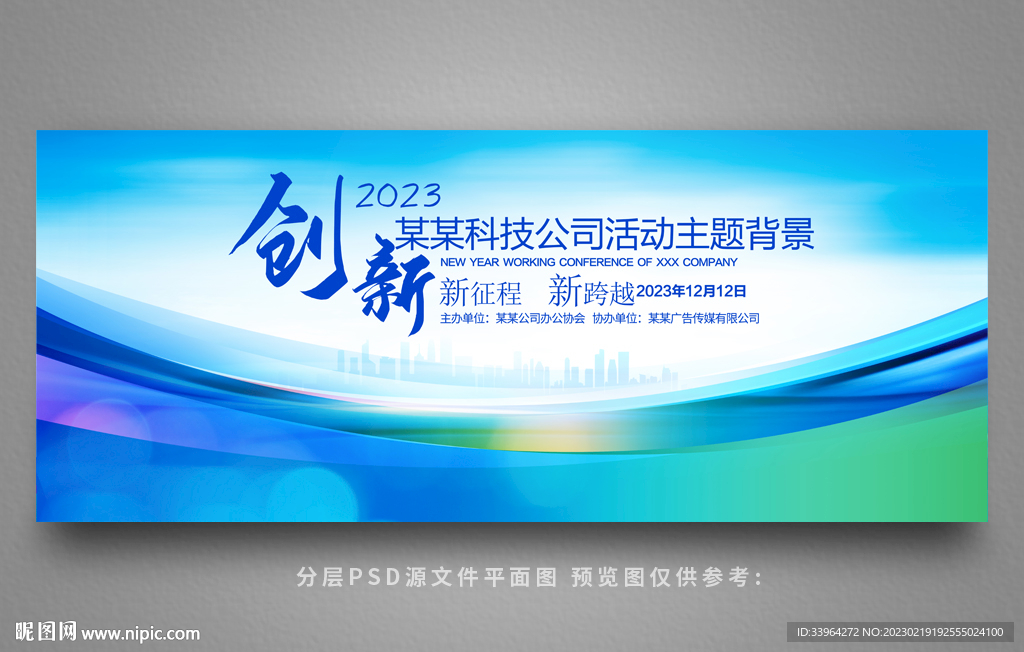 创新

2023

某某科技公司活动主题背景

NEW YEAR WORKING CONFERENCE OF XXX COMPANY

新征程　新跨越 2023年12月12日

主办单位：某某公司办公协会　协办单位：某某广告传媒有限公司

分层PSD源文件平面图 预览图仅供参考：

昵图网 www.nipic.com

ID:33964272 NO:20230219192555024100